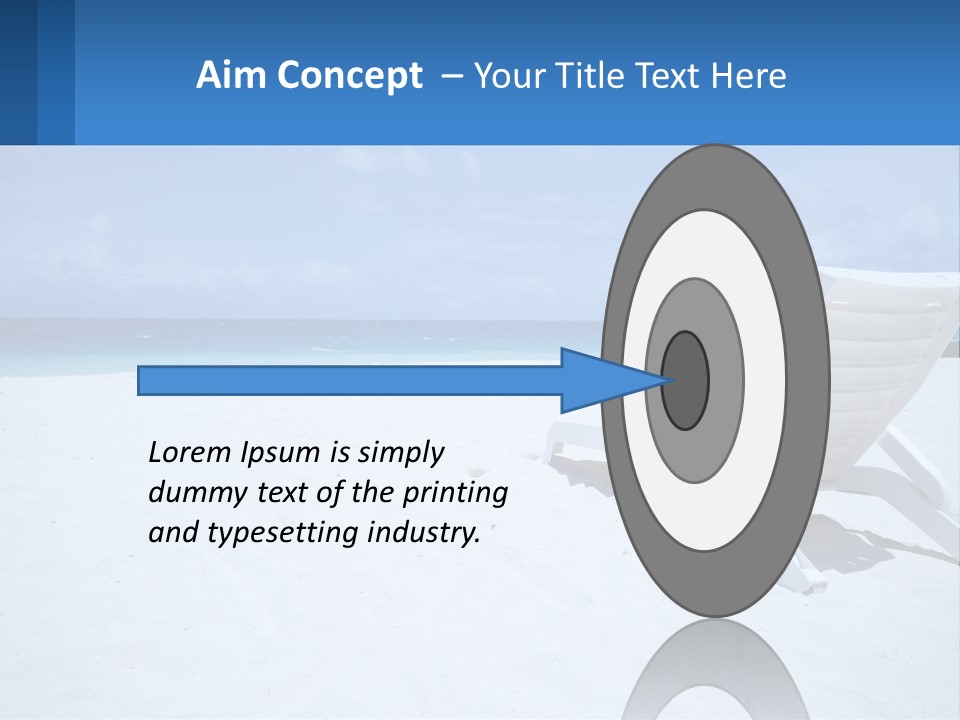 Aim Concept – Your Title Text Here

Lorem Ipsum is simply dummy text of the printing and typesetting industry.